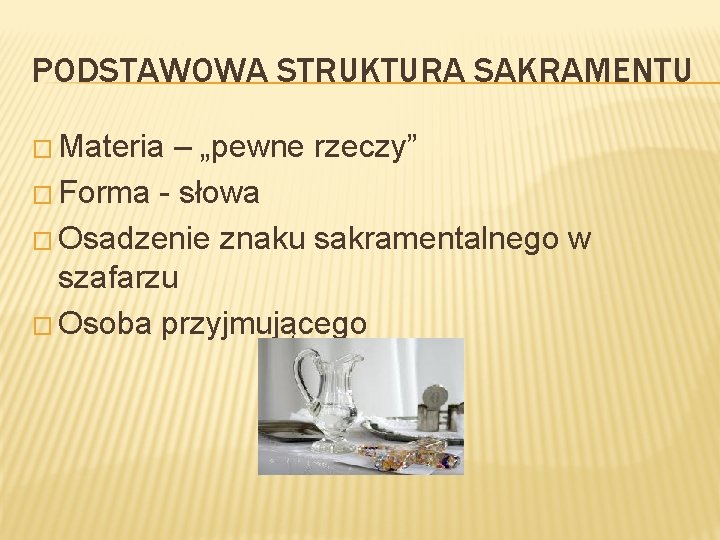 PODSTAWOWA STRUKTURA SAKRAMENTU

□ Materia – „pewne rzeczy”
□ Forma - słowa
□ Osadzenie znaku sakramentalnego w szafarzu
□ Osoba przyjmującego